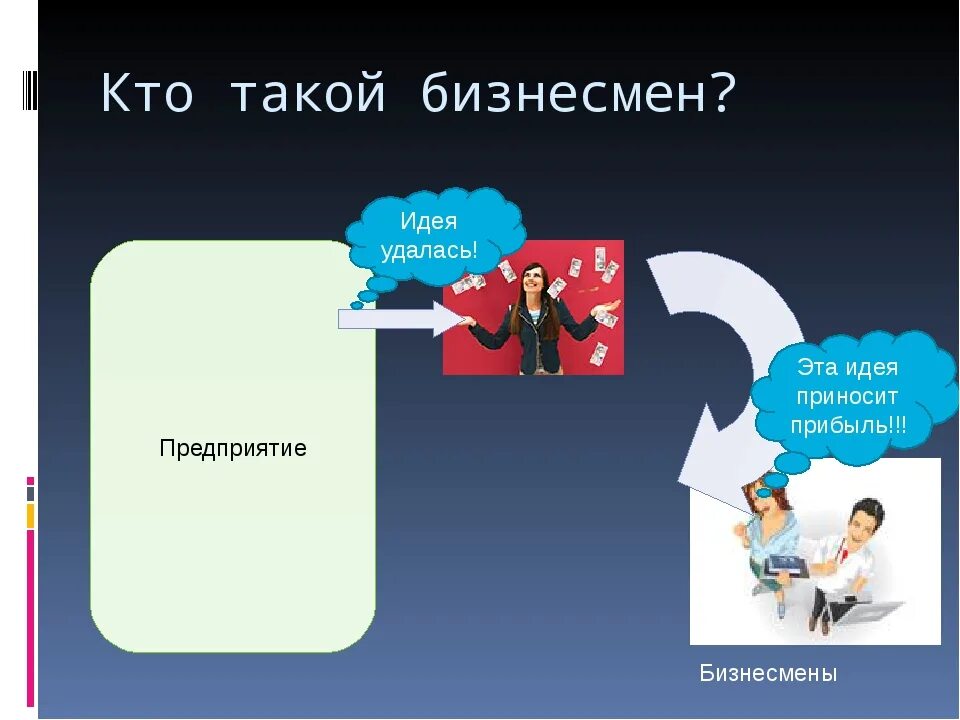 Кто такой бизнесмен?

Идея удалась!

Предприятие

Эта идея приносит прибыль!!!

Бизнесмены